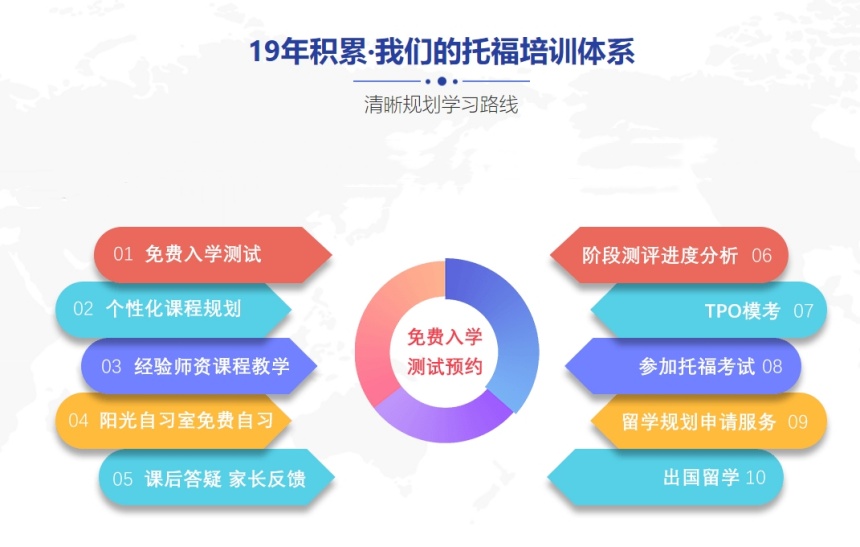 19年积累·我们的托福培训体系

清晰规划学习路线

01 免费入学测试

02 个性化课程规划

03 经验师资课程教学

04 阳光自习室免费自习

05 课后答疑 家长反馈

免费入学测试预约

阶段测评进度分析 06

TPO模考 07

参加托福考试 08

留学规划申请服务 09

出国留学 10